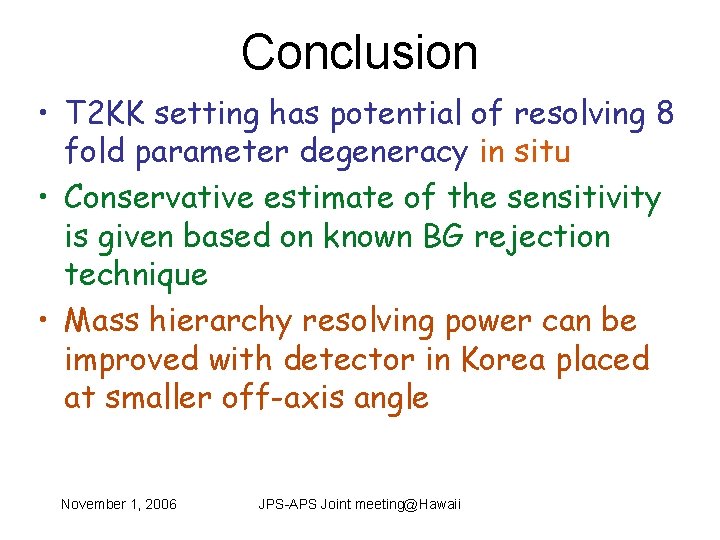 Conclusion

• T2KK setting has potential of resolving 8 fold parameter degeneracy in situ

• Conservative estimate of the sensitivity is given based on known BG rejection technique

• Mass hierarchy resolving power can be improved with detector in Korea placed at smaller off-axis angle

November 1, 2006

JPS-APS Joint meeting@Hawaii